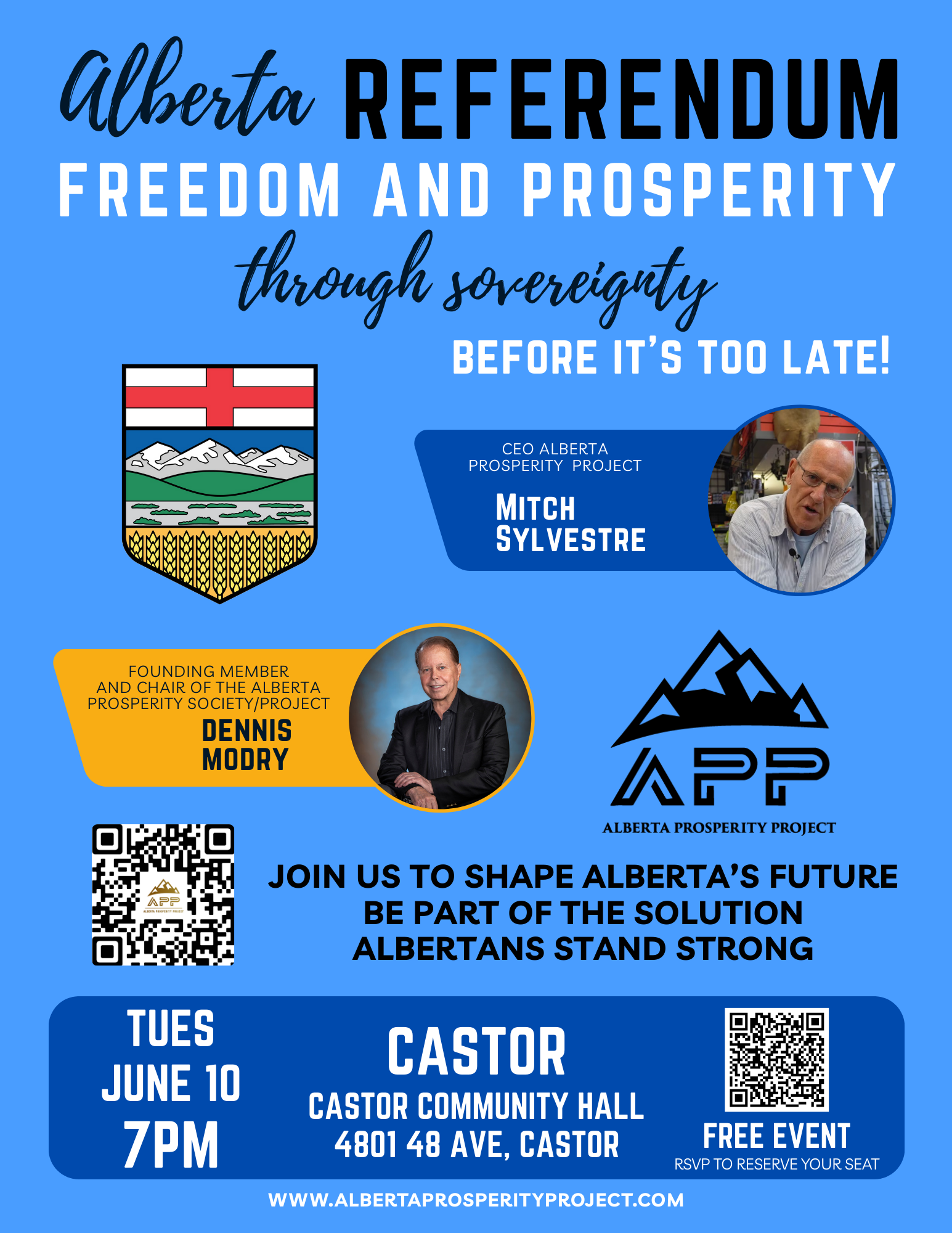 Alberta REFERENDUM
FREEDOM AND PROSPERITY
through sovereignty
BEFORE IT'S TOO LATE!

CEO ALBERTA PROSPERITY PROJECT
MITCH SYLVESTRE

FOUNDING MEMBER AND CHAIR OF THE ALBERTA PROSPERITY SOCIETY/PROJECT
DENNIS MODRY

APP
ALBERTA PROSPERITY PROJECT

APP
ALBERTA PROSPERITY PROJECT

JOIN US TO SHAPE ALBERTA'S FUTURE
BE PART OF THE SOLUTION
ALBERTANS STAND STRONG

TUES
JUNE 10
7PM

CASTOR
CASTOR COMMUNITY HALL
4801 48 AVE, CASTOR

FREE EVENT
RSVP TO RESERVE YOUR SEAT

WWW.ALBERTAPROSPERITYPROJECT.COM